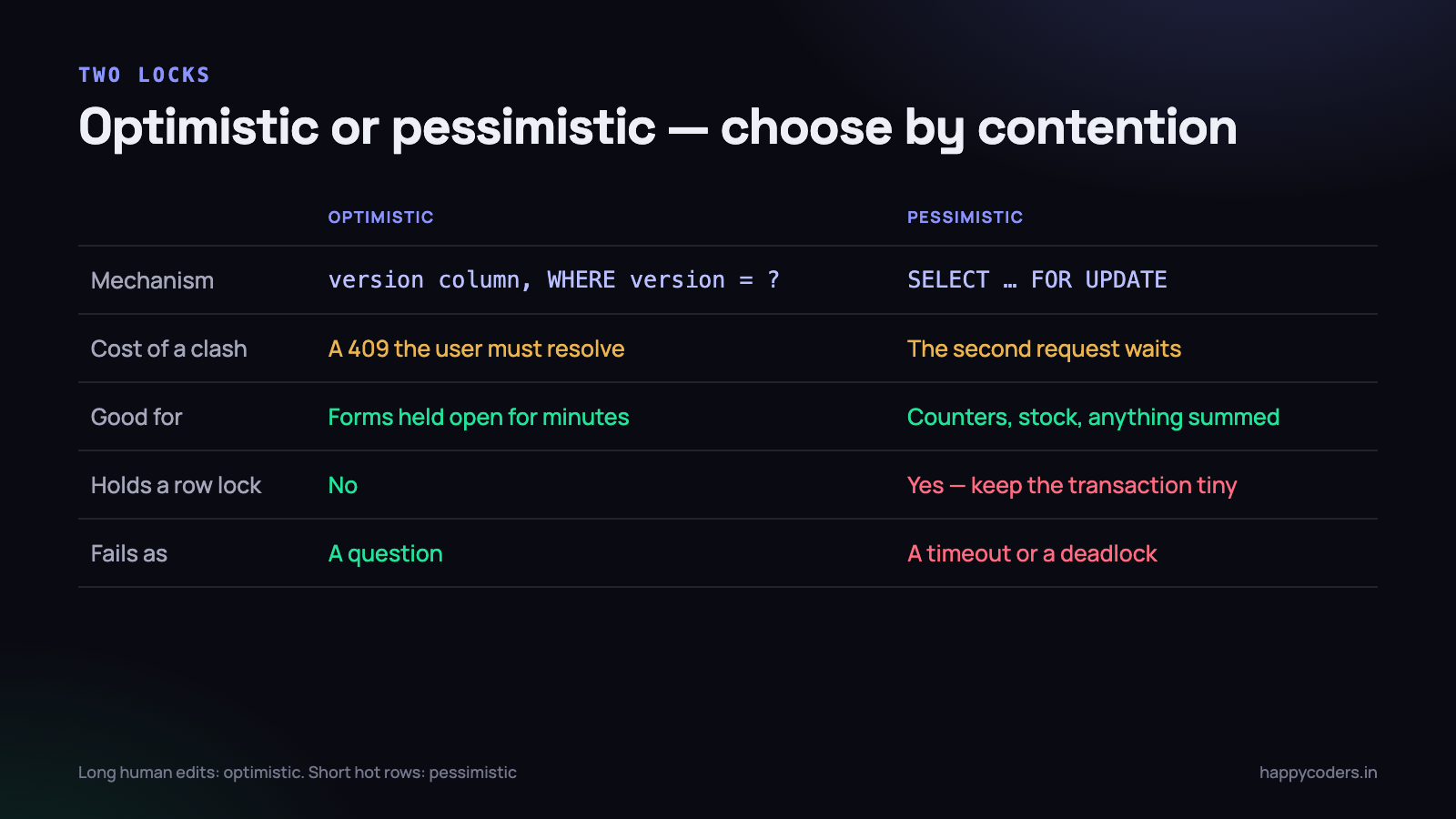 TWO LOCKS

Optimistic or pessimistic — choose by contention

| | OPTIMISTIC | PESSIMISTIC |
|---|---|---|
| Mechanism | version column, WHERE version = ? | SELECT … FOR UPDATE |
| Cost of a clash | A 409 the user must resolve | The second request waits |
| Good for | Forms held open for minutes | Counters, stock, anything summed |
| Holds a row lock | No | Yes — keep the transaction tiny |
| Fails as | A question | A timeout or a deadlock |

Long human edits: optimistic. Short hot rows: pessimistic

happycoders.in